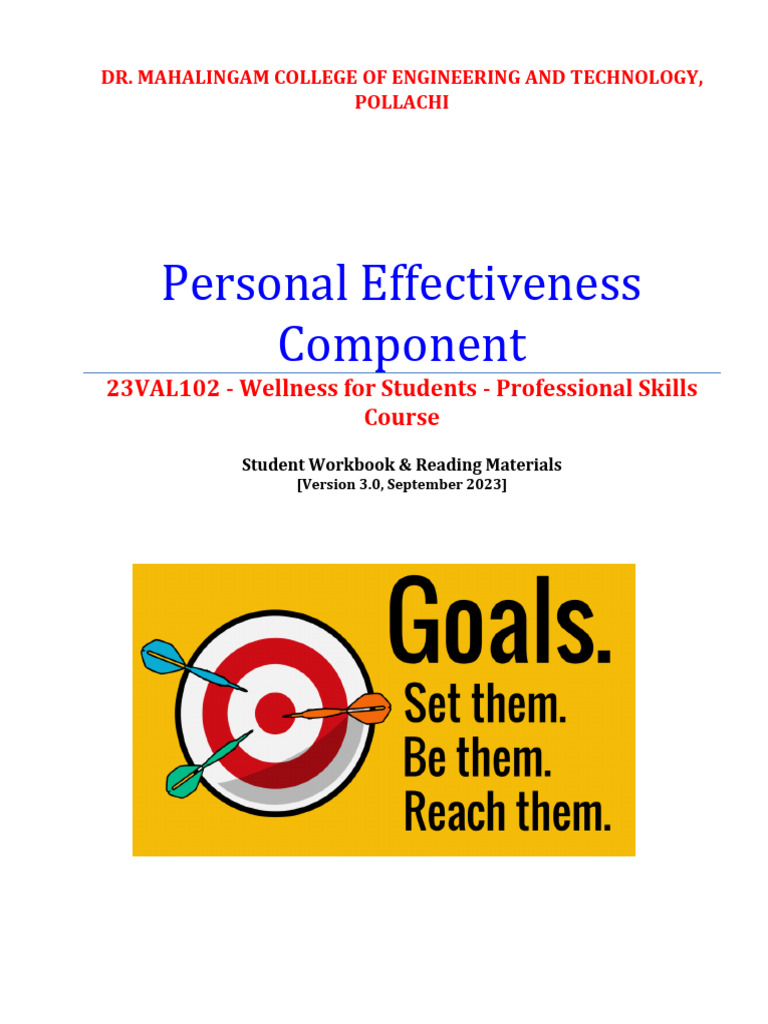 DR. MAHALINGAM COLLEGE OF ENGINEERING AND TECHNOLOGY, POLLACHI

Personal Effectiveness Component

23VAL102 - Wellness for Students - Professional Skills Course

Student Workbook & Reading Materials
[Version 3.0, September 2023]

Goals.
Set them.
Be them.
Reach them.